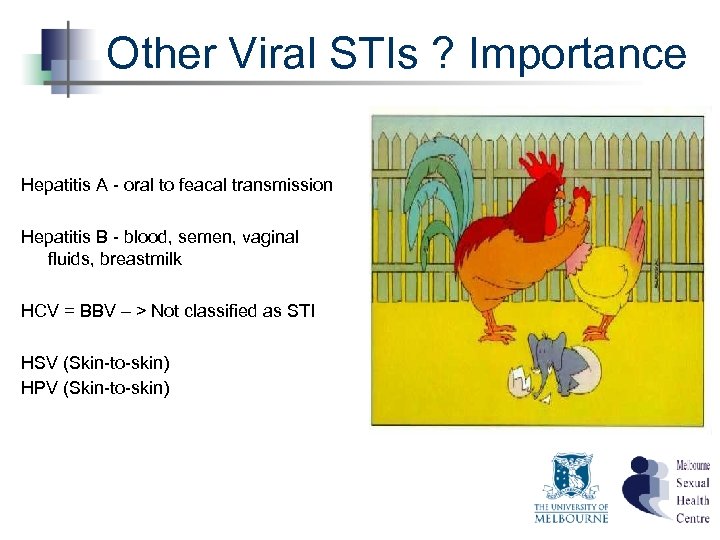 Other Viral STIs ? Importance

Hepatitis A - oral to feacal transmission

Hepatitis B - blood, semen, vaginal fluids, breastmilk

HCV = BBV – > Not classified as STI

HSV (Skin-to-skin)
HPV (Skin-to-skin)

THE UNIVERSITY OF MELBOURNE

Melbourne Sexual Health Centre